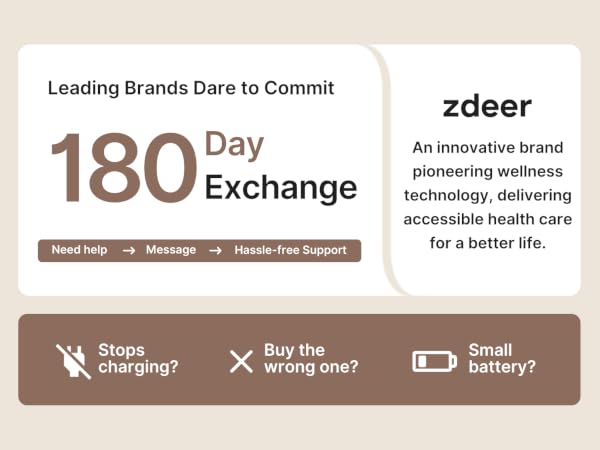 Leading Brands Dare to Commit

180 Day Exchange

Need help → Message → Hassle-free Support

zdeer

An innovative brand pioneering wellness technology, delivering accessible health care for a better life.

Stops charging?

Buy the wrong one?

Small battery?